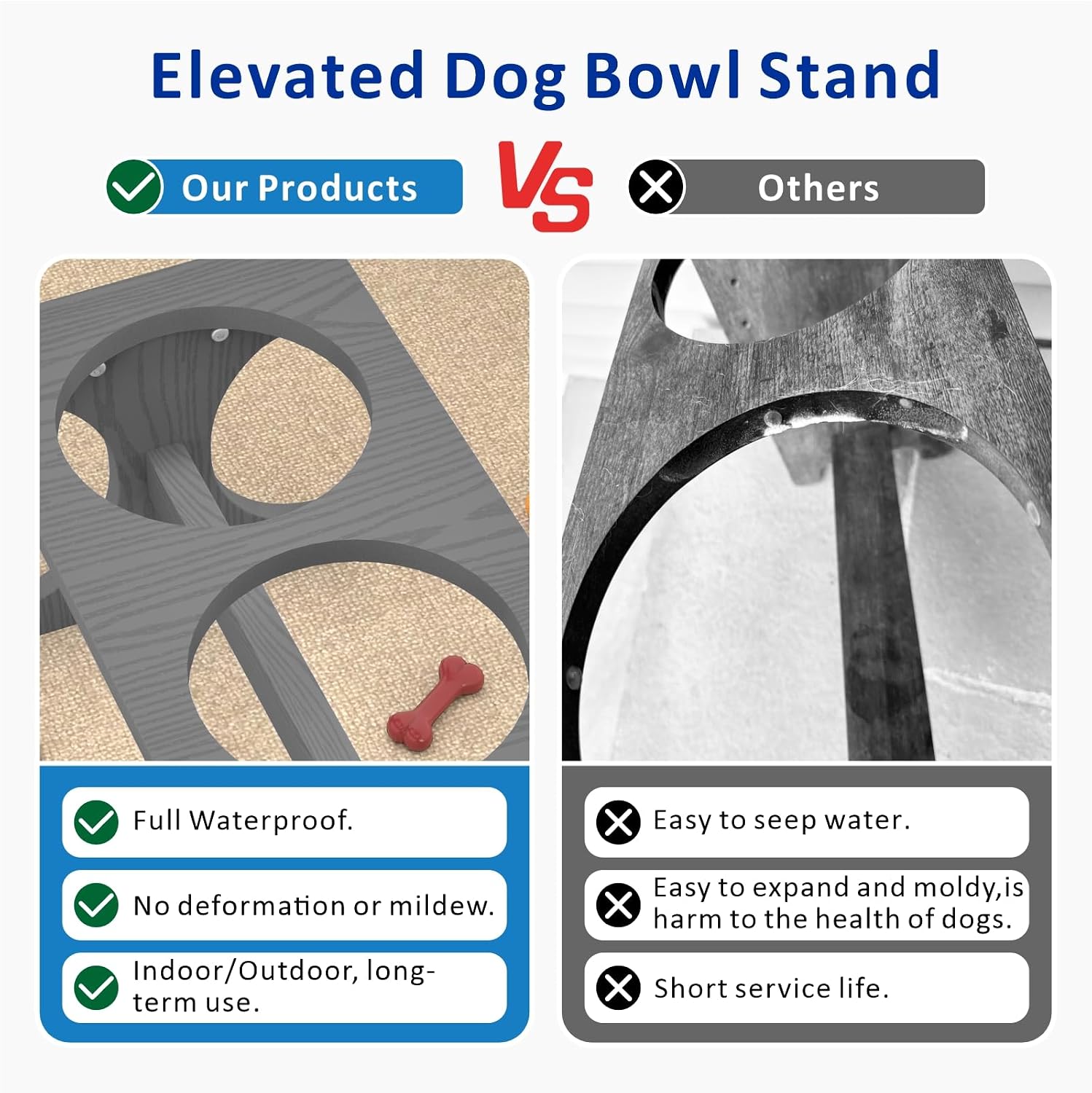 Elevated Dog Bowl Stand

Our Products

VS

Others

Full Waterproof.

No deformation or mildew.

Indoor/Outdoor, long-term use.

Easy to seep water.

Easy to expand and moldy,is harm to the health of dogs.

Short service life.